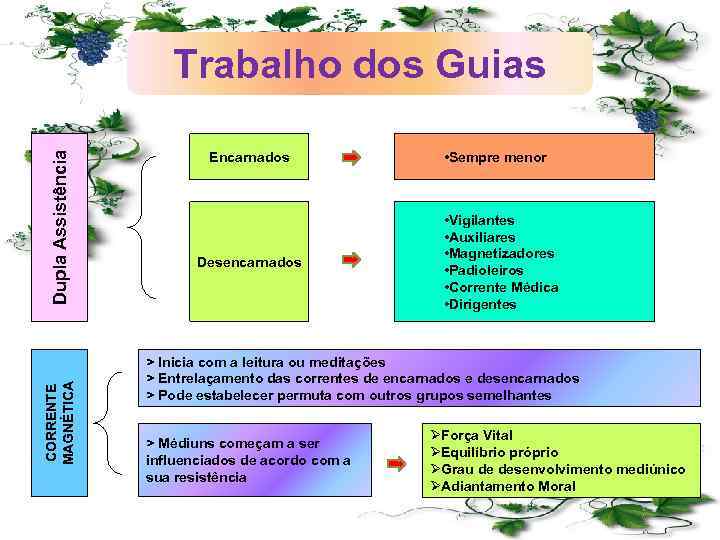 Trabalho dos Guias

Dupla Assistência

Encarnados

•Sempre menor

Desencarnados

•Vigilantes
•Auxiliares
•Magnetizadores
•Padioleiros
•Corrente Médica
•Dirigentes

CORRENTE MAGNÉTICA

> Inicia com a leitura ou meditações
> Entrelaçamento das correntes de encarnados e desencarnados
> Pode estabelecer permuta com outros grupos semelhantes

> Médiuns começam a ser influenciados de acordo com a sua resistência

➢Força Vital
➢Equilíbrio próprio
➢Grau de desenvolvimento mediúnico
➢Adiantamento Moral